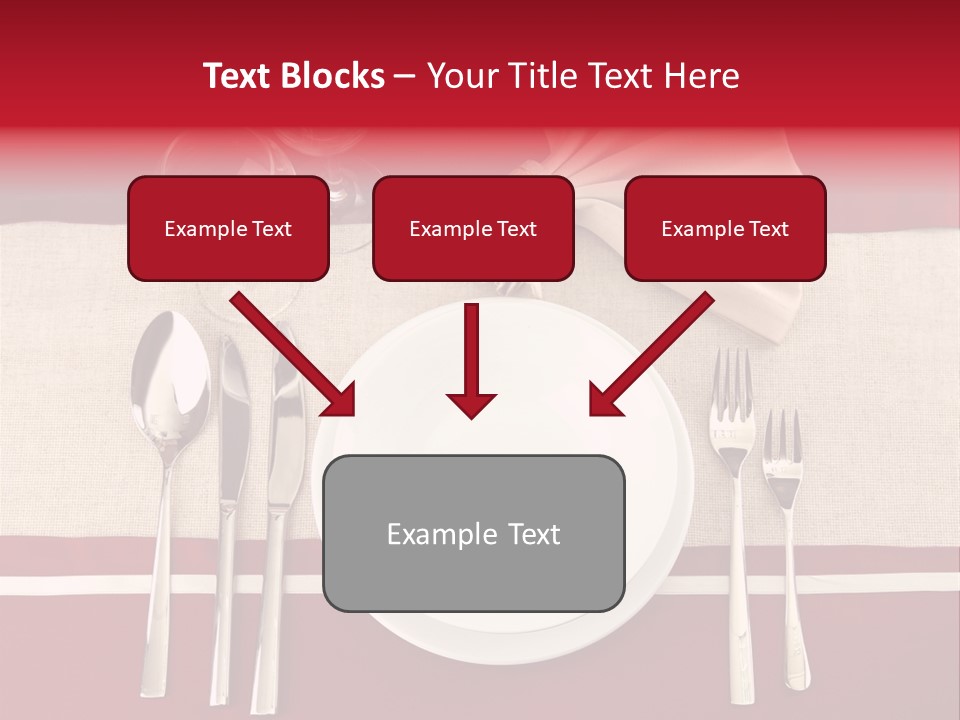 Text Blocks – Your Title Text Here

Example Text

Example Text

Example Text

Example Text